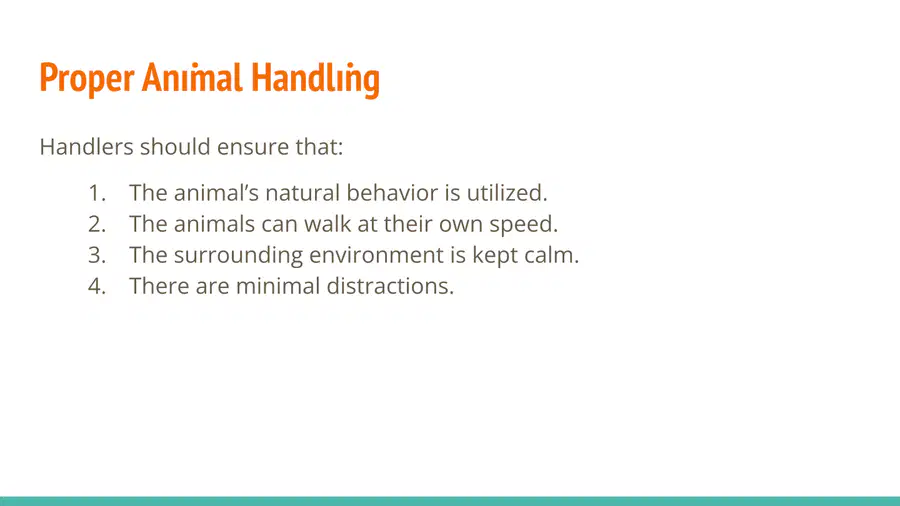 Proper Animal Handling

Handlers should ensure that:

1. The animal's natural behavior is utilized.
2. The animals can walk at their own speed.
3. The surrounding environment is kept calm.
4. There are minimal distractions.